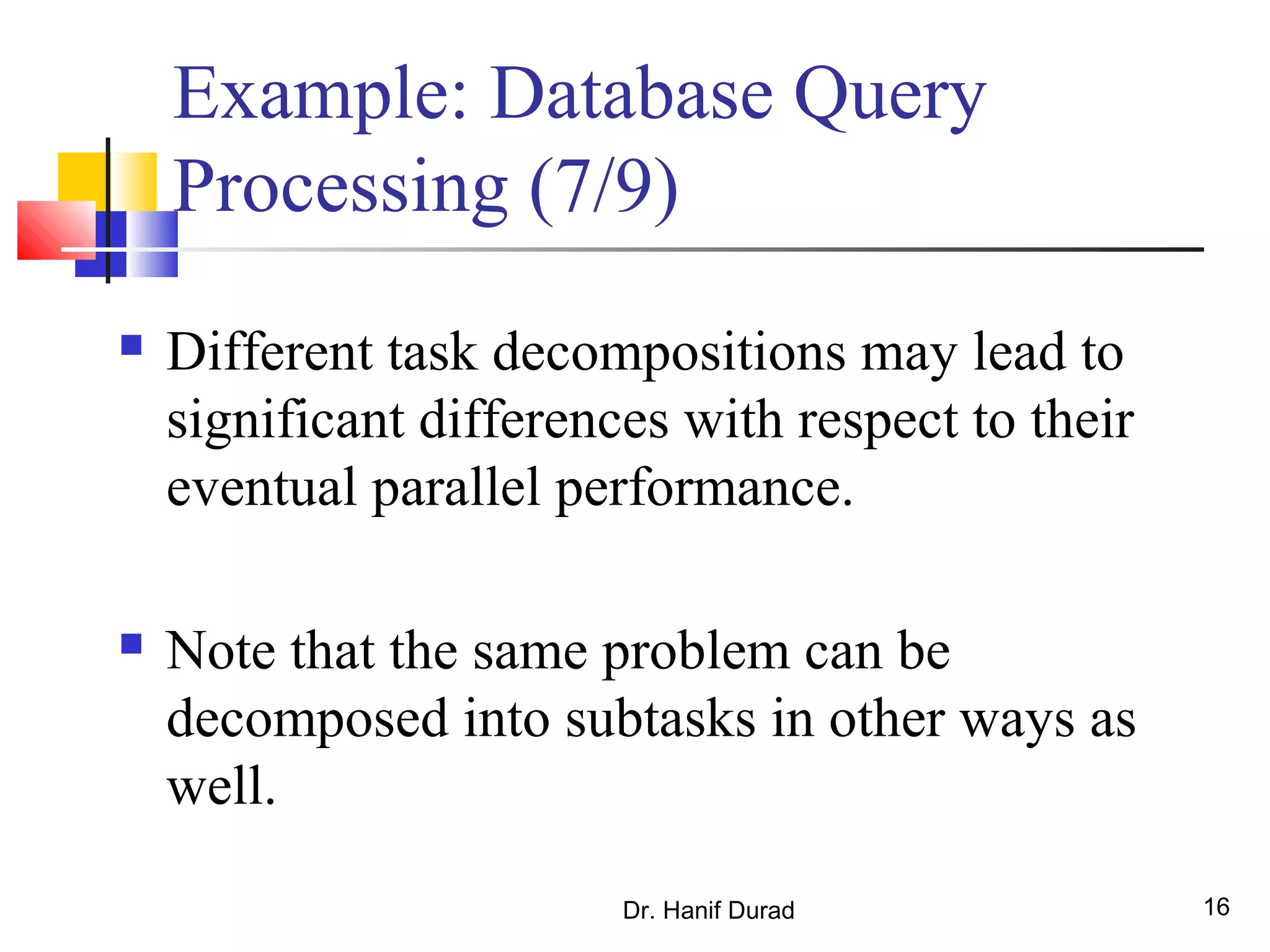 Example: Database Query Processing (7/9)

- Different task decompositions may lead to significant differences with respect to their eventual parallel performance.

- Note that the same problem can be decomposed into subtasks in other ways as well.

Dr. Hanif Durad

16